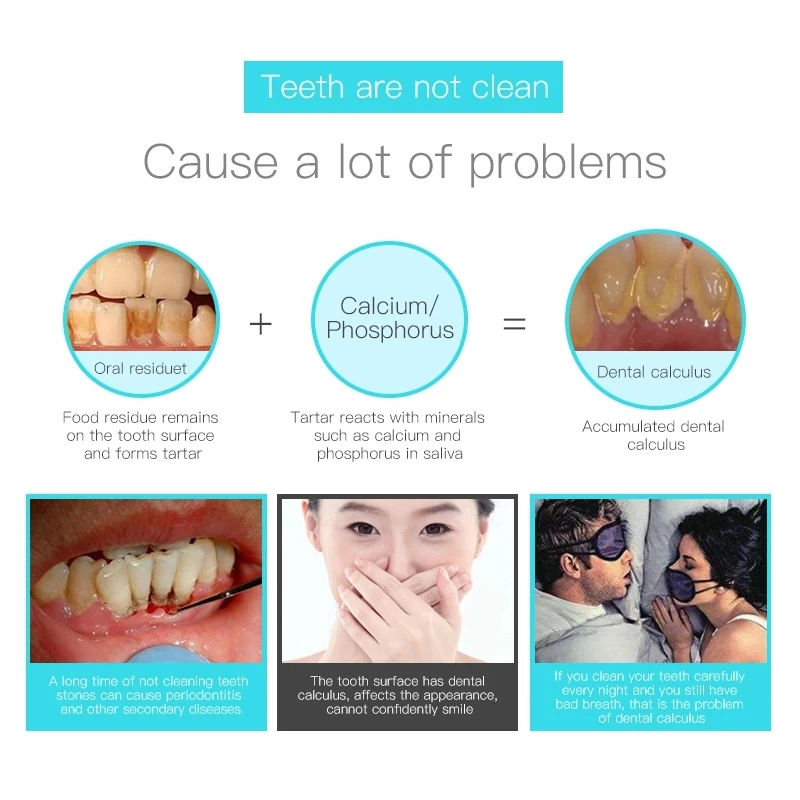 Teeth are not clean

Cause a lot of problems

Oral residuet

+

Calcium/ Phosphorus

=

Dental calculus

Food residue remains on the tooth surface and forms tartar

Tartar reacts with minerals such as calcium and phosphorus in saliva

Accumulated dental calculus

A long time of not cleaning teeth stones can cause periodontitis and other secondary diseases

The tooth surface has dental calculus, affects the appearance, cannot confidently smile

If you clean your teeth carefully every night and you still have bad breath, that is the problem of dental calculus